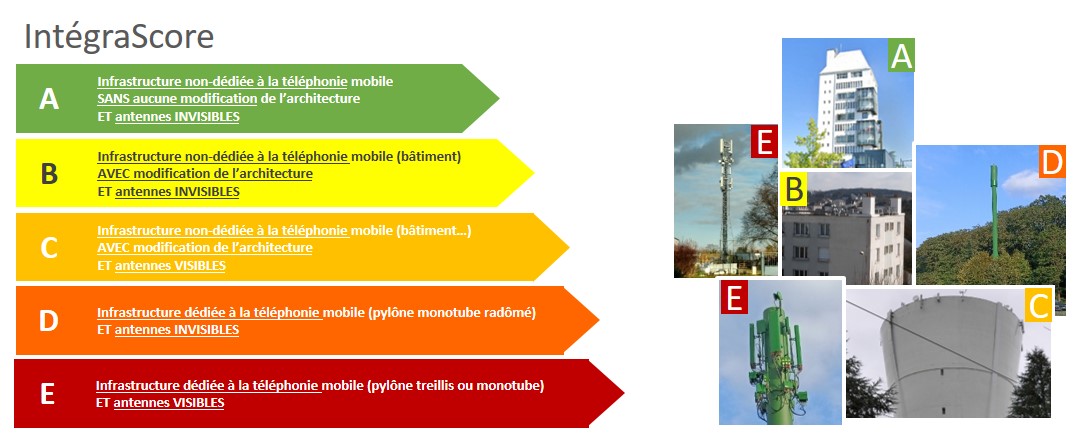 IntégraScore

A
Infrastructure non-dédiée à la téléphonie mobile
SANS aucune modification de l'architecture
ET antennes INVISIBLES

B
Infrastructure non-dédiée à la téléphonie mobile (bâtiment)
AVEC modification de l'architecture
ET antennes INVISIBLES

C
Infrastructure non-dédiée à la téléphonie mobile (bâtiment…)
AVEC modification de l'architecture
ET antennes VISIBLES

D
Infrastructure dédiée à la téléphonie mobile (pylône monotube radômé)
ET antennes INVISIBLES

E
Infrastructure dédiée à la téléphonie mobile (pylône treillis ou monotube)
ET antennes VISIBLES

A
E
B
D
E
C